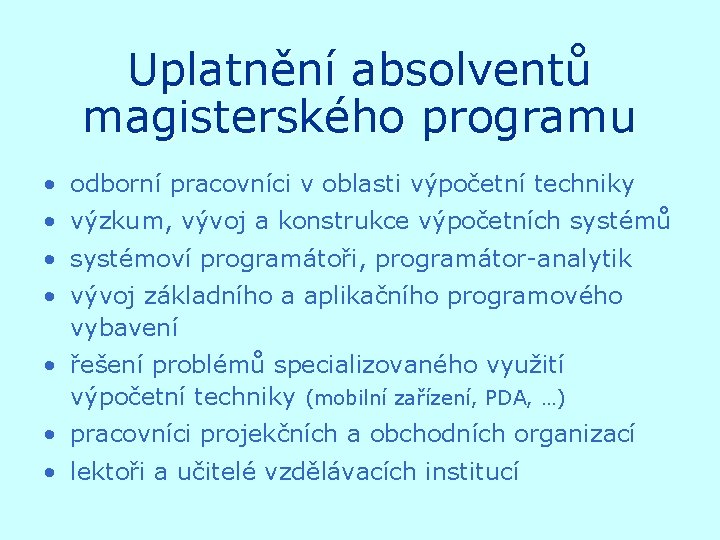 Uplatnění absolventů magisterského programu

• odborní pracovníci v oblasti výpočetní techniky
• výzkum, vývoj a konstrukce výpočetních systémů
• systémoví programátoři, programátor-analytik
• vývoj základního a aplikačního programového vybavení
• řešení problémů specializovaného využití výpočetní techniky (mobilní zařízení, PDA, …)
• pracovníci projekčních a obchodních organizací
• lektoři a učitelé vzdělávacích institucí